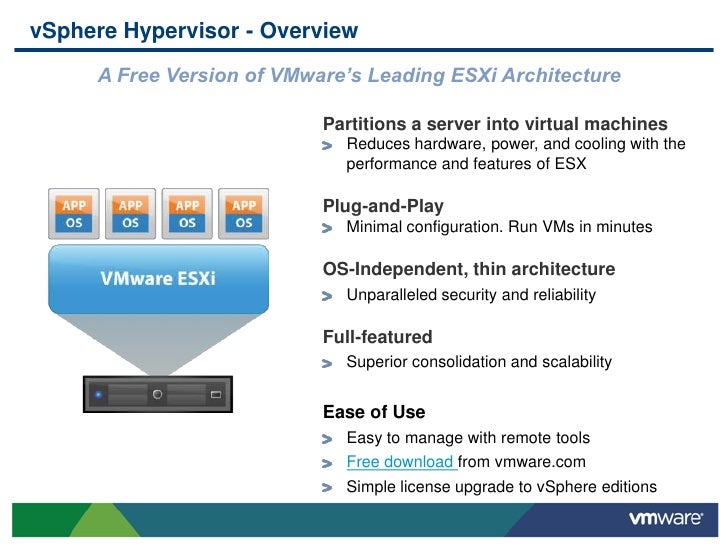 vSphere Hypervisor - Overview

A Free Version of VMware's Leading ESXi Architecture

APP
OS
APP
OS
APP
OS
APP
OS

VMware ESXi

Partitions a server into virtual machines
> Reduces hardware, power, and cooling with the performance and features of ESX

Plug-and-Play
> Minimal configuration. Run VMs in minutes

OS-Independent, thin architecture
> Unparalleled security and reliability

Full-featured
> Superior consolidation and scalability

Ease of Use
> Easy to manage with remote tools
> Free download from vmware.com
> Simple license upgrade to vSphere editions

vmware